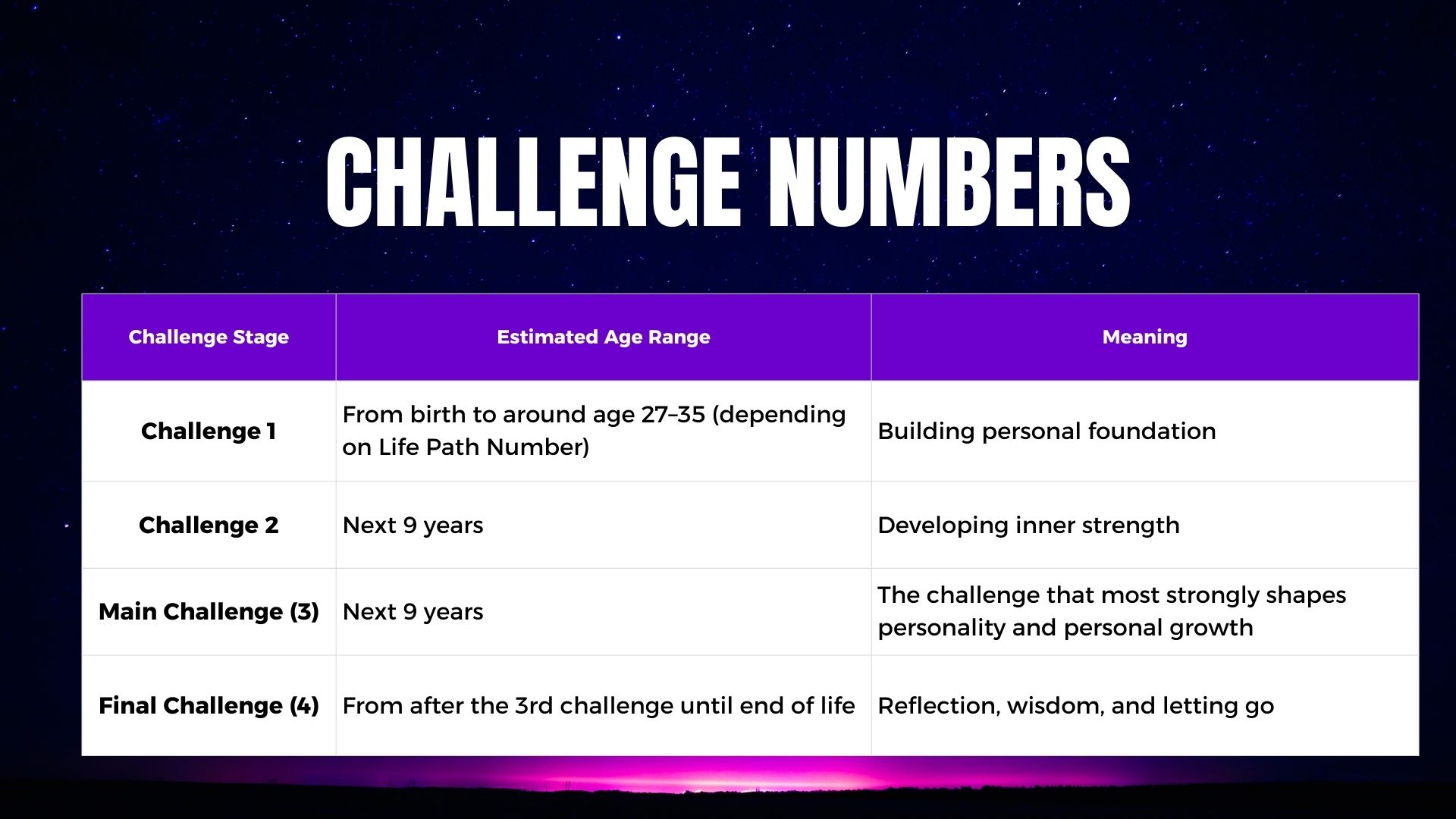 CHALLENGE NUMBERS

| Challenge Stage | Estimated Age Range | Meaning |
|---|---|---|
| Challenge 1 | From birth to around age 27–35 (depending on Life Path Number) | Building personal foundation |
| Challenge 2 | Next 9 years | Developing inner strength |
| Main Challenge (3) | Next 9 years | The challenge that most strongly shapes personality and personal growth |
| Final Challenge (4) | From after the 3rd challenge until end of life | Reflection, wisdom, and letting go |